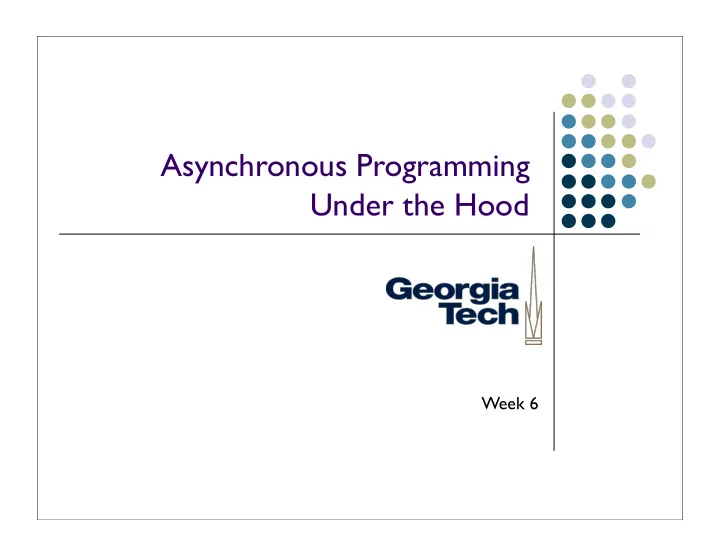 Asynchronous Programming Under the Hood

Georgia Tech

Week 6